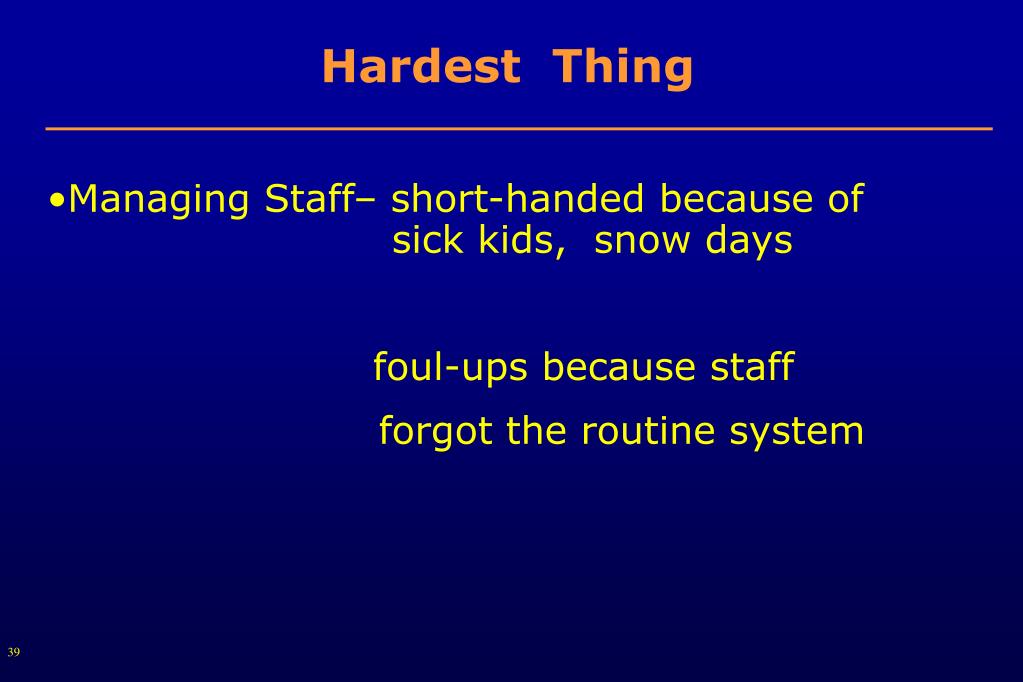 Hardest Thing

•Managing Staff– short-handed because of sick kids, snow days

foul-ups because staff

forgot the routine system

39